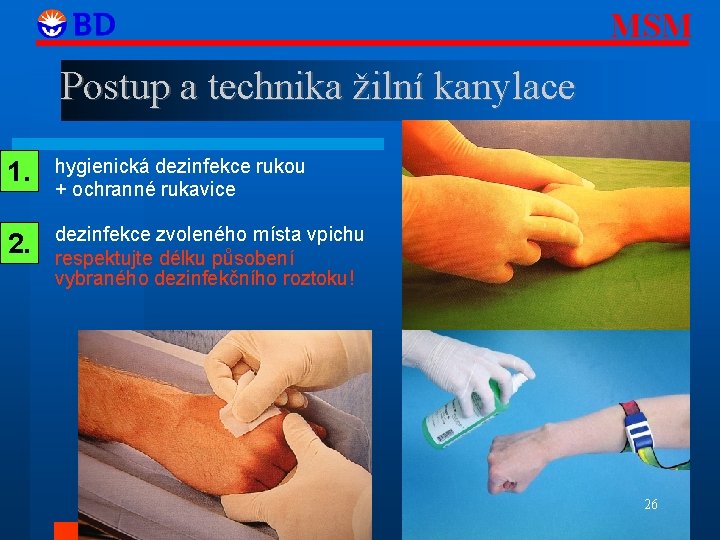 BD

MSM

Postup a technika žilní kanylace

1. hygienická dezinfekce rukou + ochranné rukavice

2. dezinfekce zvoleného místa vpichu
respektujte délku působení vybraného dezinfekčního roztoku!

26